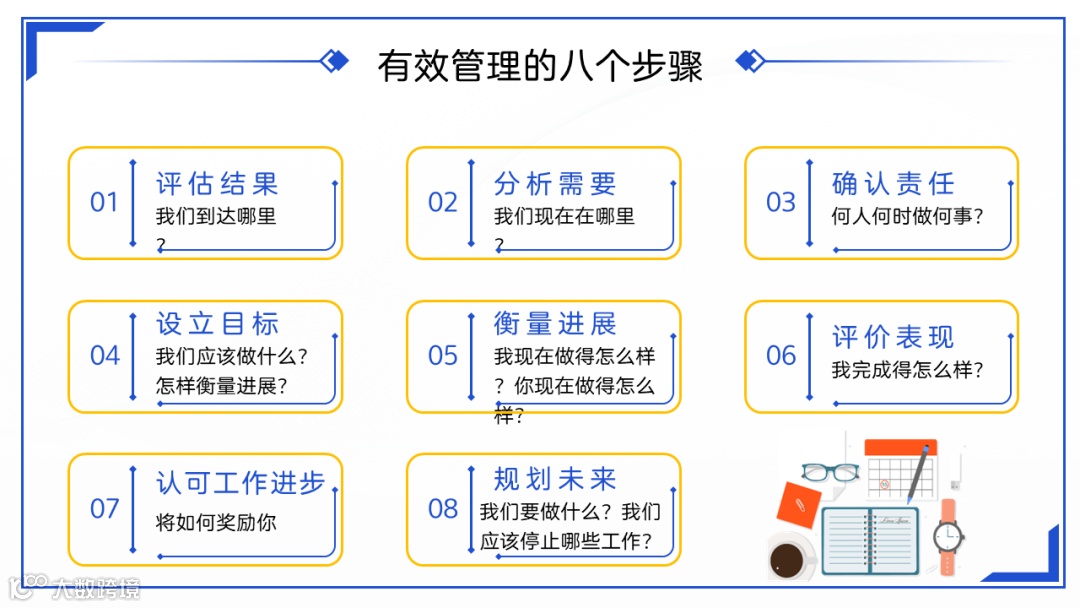 有效管理的八个步骤

01 评估结果
我们到达哪里？

02 分析需要
我们现在在哪里？

03 确认责任
何人何时做何事？

04 设立目标
我们应该做什么？怎样衡量进展？

05 衡量进展
我现在做得怎么样？你现在做得怎么样？

06 评价表现
我完成得怎么样？

07 认可工作进步
将如何奖励你

08 规划未来
我们要做什么？我们应该停止哪些工作？

大数跨境